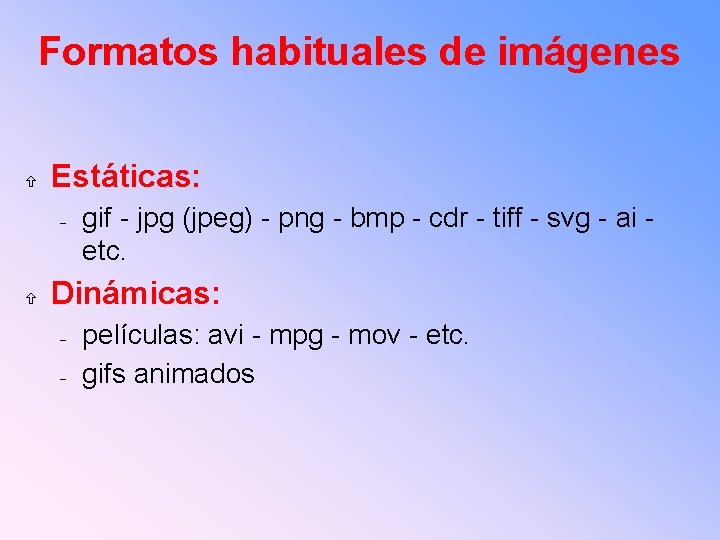 Formatos habituales de imágenes

Estáticas:

- gif - jpg (jpeg) - png - bmp - cdr - tiff - svg - ai - etc.

Dinámicas:

- películas: avi - mpg - mov - etc.
- gifs animados